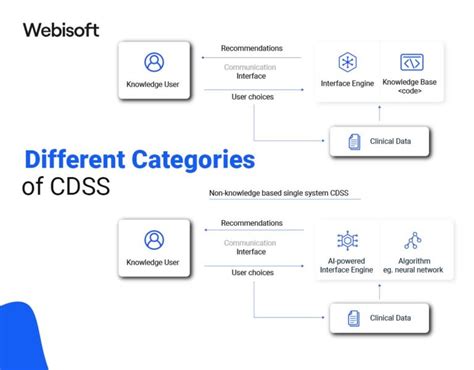 Webisoft

Knowledge User

Recommendations

Communication
Interface

User choices

Interface Engine

Knowledge Base
<code>

Clinical Data

Different Categories
of CDSS

Non-knowledge based single system CDSS

Knowledge User

Recommendations

Communication
Interface

User choices

AI-powered
Interface Engine

Algorithm
eg. neural network

Clinical Data